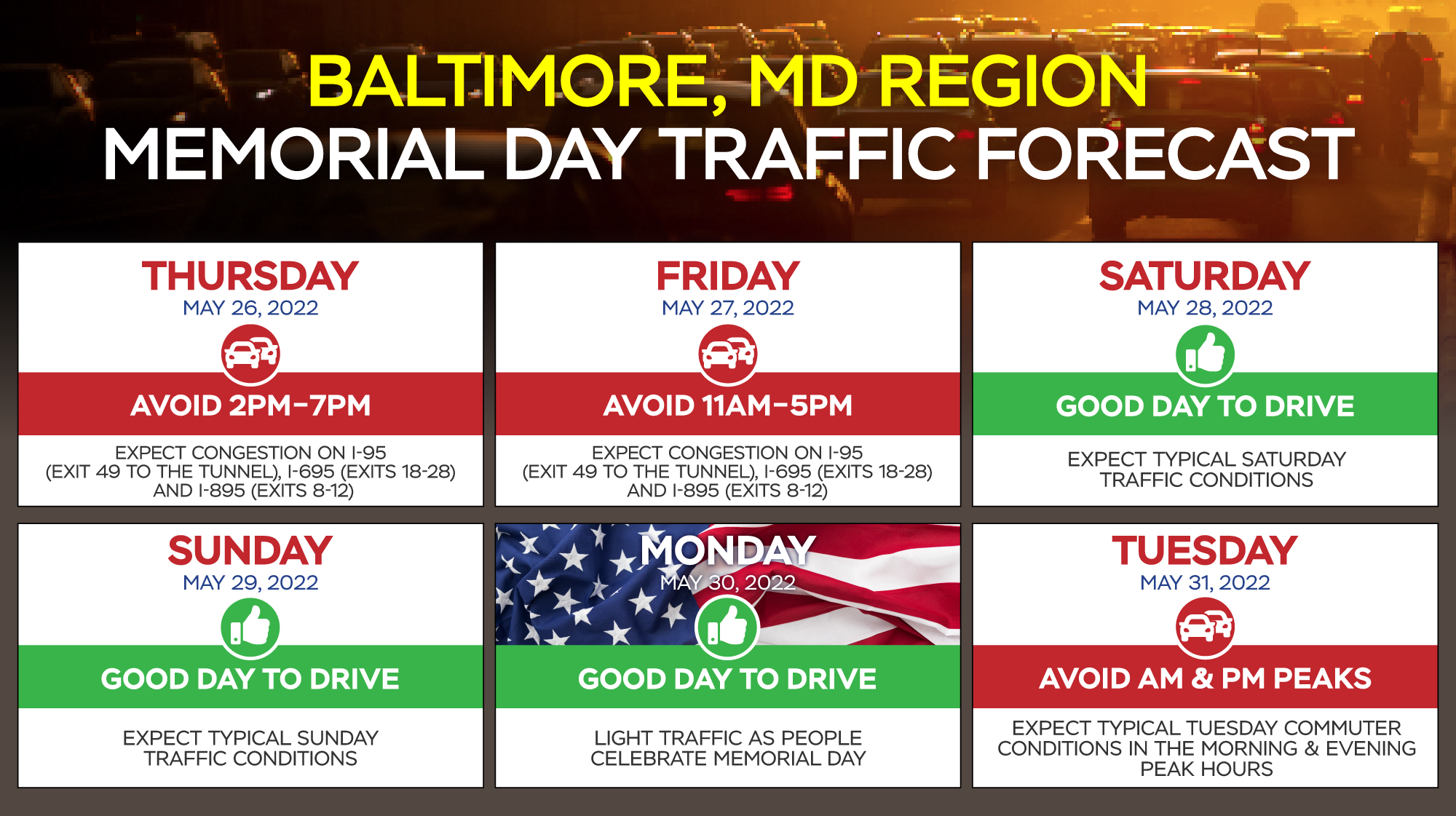 BALTIMORE, MD REGION
MEMORIAL DAY TRAFFIC FORECAST

THURSDAY
MAY 26, 2022
AVOID 2PM–7PM
EXPECT CONGESTION ON I-95 (EXIT 49 TO THE TUNNEL), I-695 (EXITS 18-28) AND I-895 (EXITS 8-12)

FRIDAY
MAY 27, 2022
AVOID 11AM–5PM
EXPECT CONGESTION ON I-95 (EXIT 49 TO THE TUNNEL), I-695 (EXITS 18-28) AND I-895 (EXITS 8-12)

SATURDAY
MAY 28, 2022
GOOD DAY TO DRIVE
EXPECT TYPICAL SATURDAY TRAFFIC CONDITIONS

SUNDAY
MAY 29, 2022
GOOD DAY TO DRIVE
EXPECT TYPICAL SUNDAY TRAFFIC CONDITIONS

MONDAY
MAY 30, 2022
GOOD DAY TO DRIVE
LIGHT TRAFFIC AS PEOPLE CELEBRATE MEMORIAL DAY

TUESDAY
MAY 31, 2022
AVOID AM & PM PEAKS
EXPECT TYPICAL TUESDAY COMMUTER CONDITIONS IN THE MORNING & EVENING PEAK HOURS